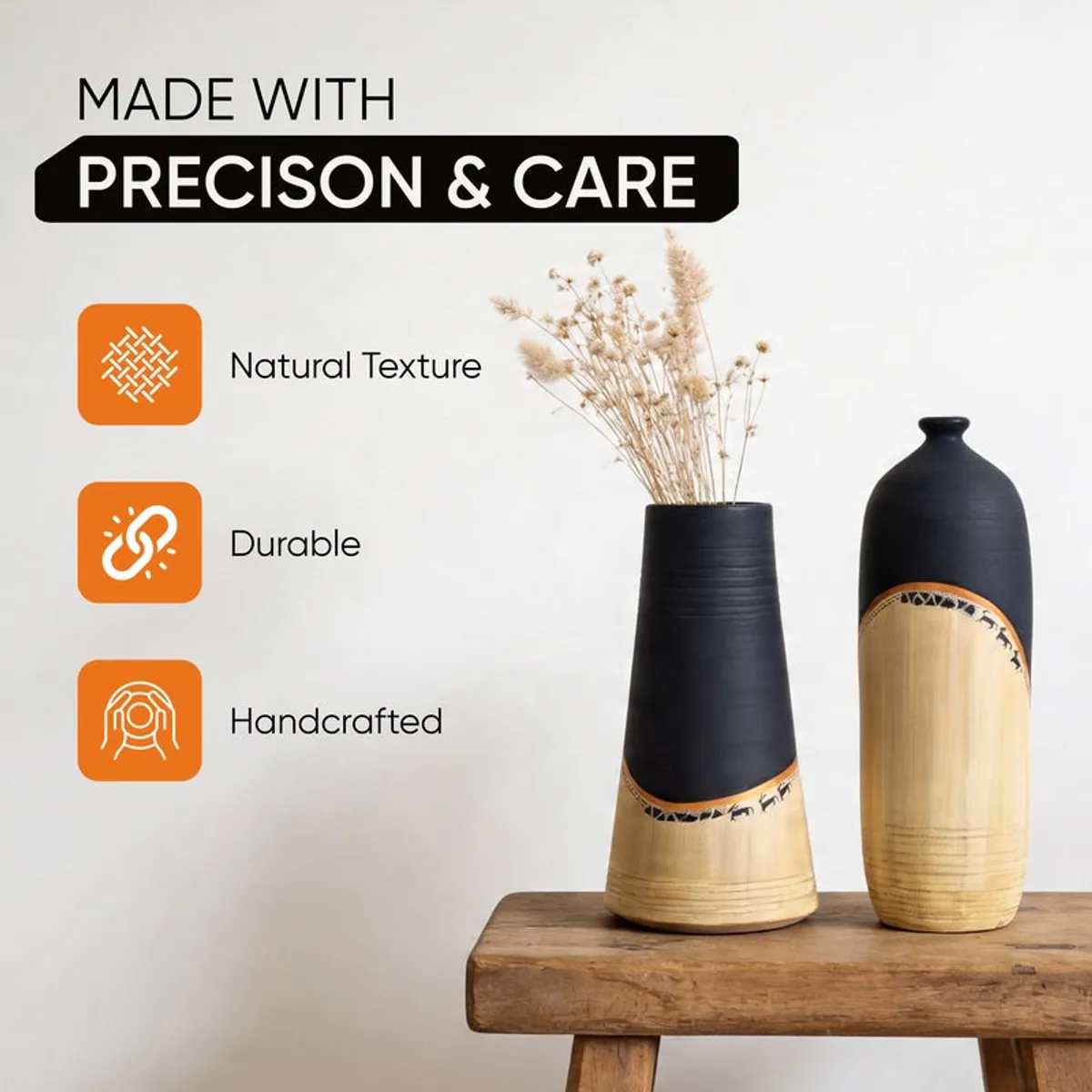 MADE WITH
PRECISON & CARE

Natural Texture

Durable

Handcrafted